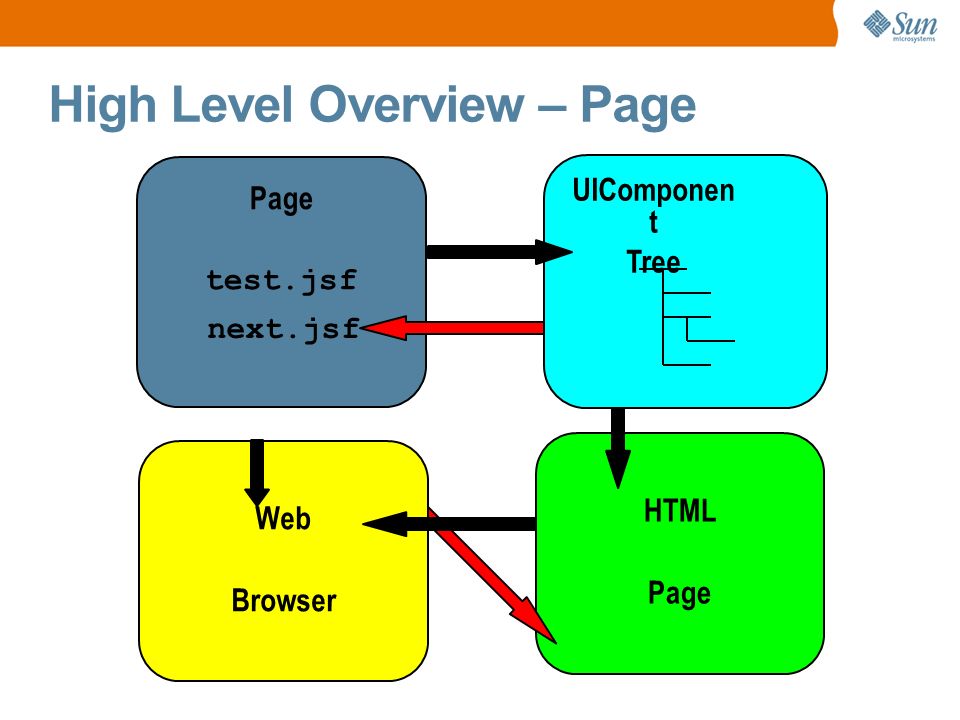 Sun microsystems

High Level Overview – Page

Page

test.jsf

next.jsf

UIComponen t

Tree

Web

Browser

HTML

Page